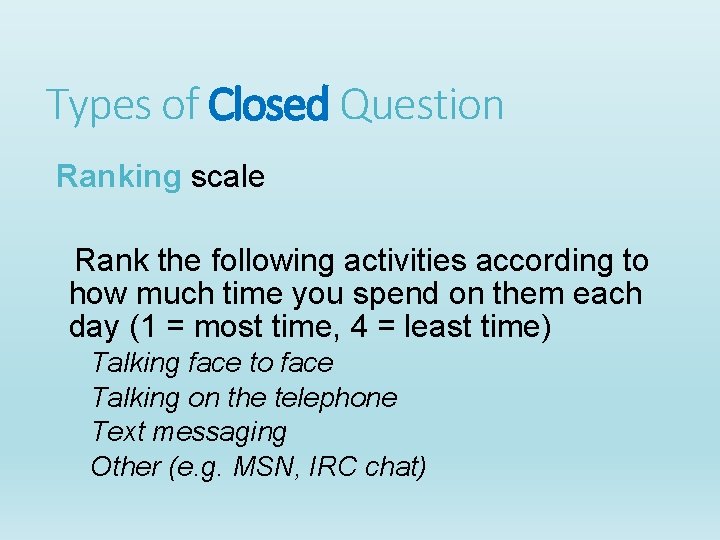 Types of Closed Question

Ranking scale

Rank the following activities according to how much time you spend on them each day (1 = most time, 4 = least time)

Talking face to face
Talking on the telephone
Text messaging
Other (e.g. MSN, IRC chat)